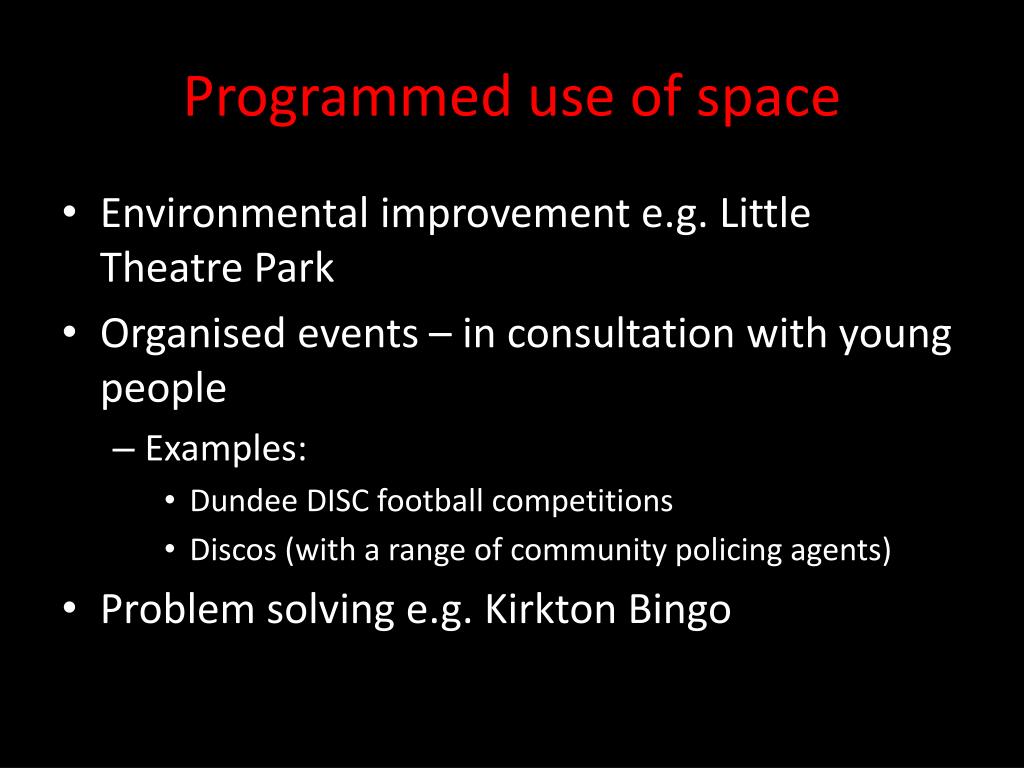 Programmed use of space

• Environmental improvement e.g. Little Theatre Park
• Organised events – in consultation with young people
  – Examples:
    • Dundee DISC football competitions
    • Discos (with a range of community policing agents)
• Problem solving e.g. Kirkton Bingo